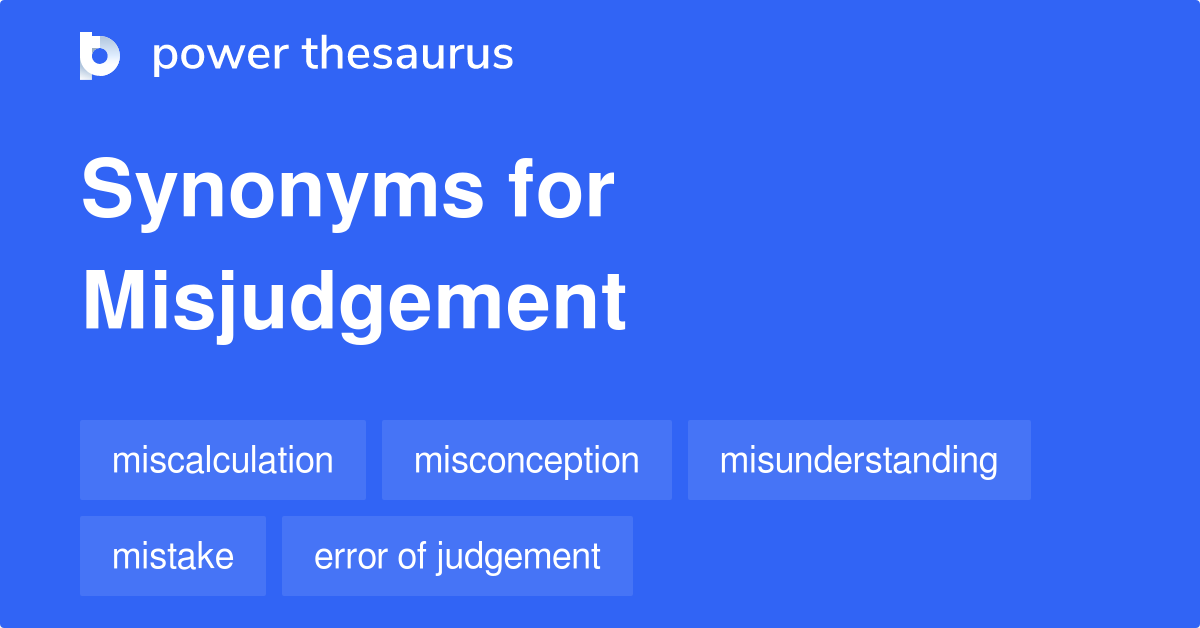 power thesaurus

Synonyms for Misjudgement

miscalculation

misconception

misunderstanding

mistake

error of judgement